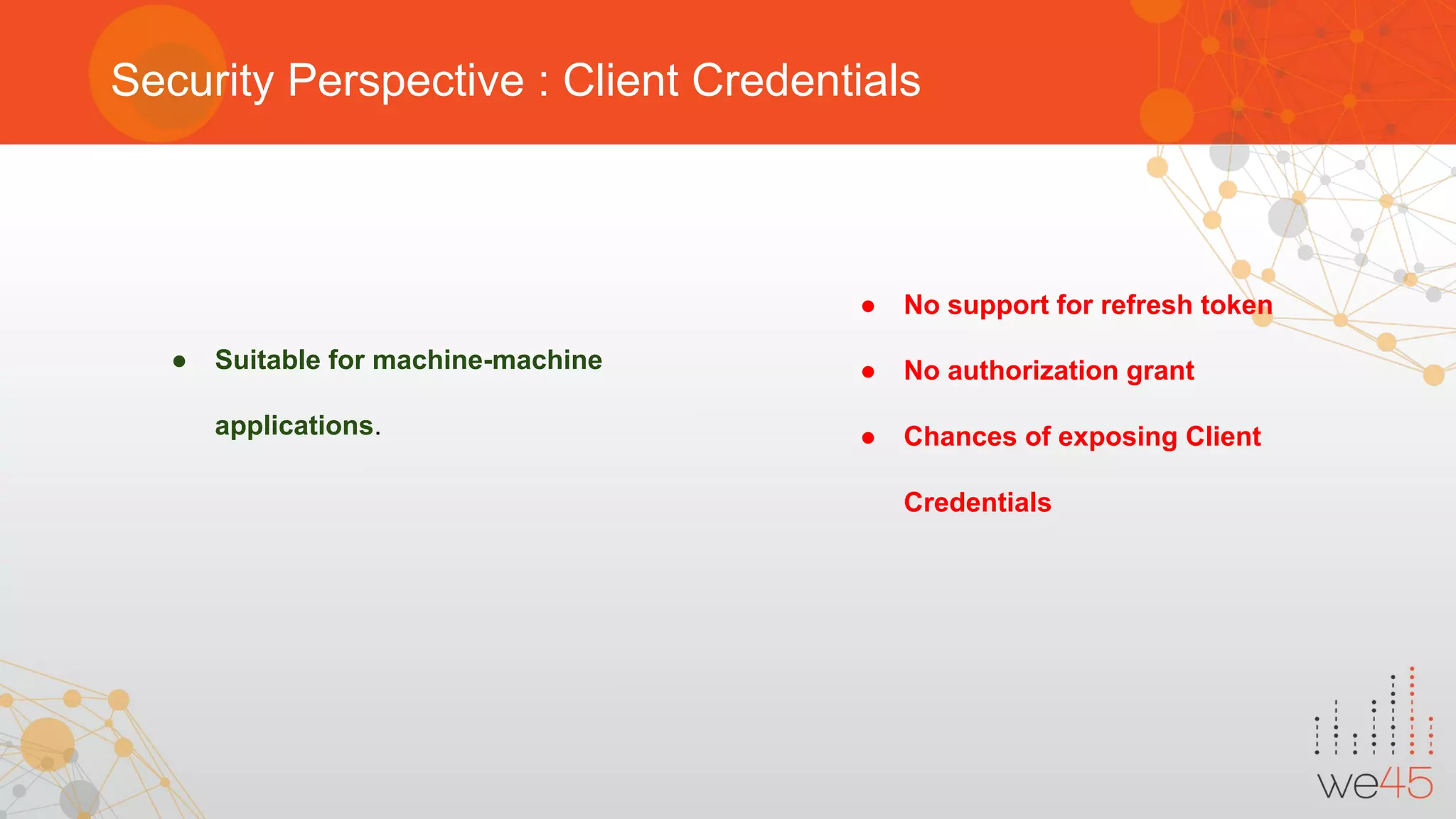 Security Perspective : Client Credentials

● Suitable for machine-machine applications.

● No support for refresh token
● No authorization grant
● Chances of exposing Client Credentials

we45